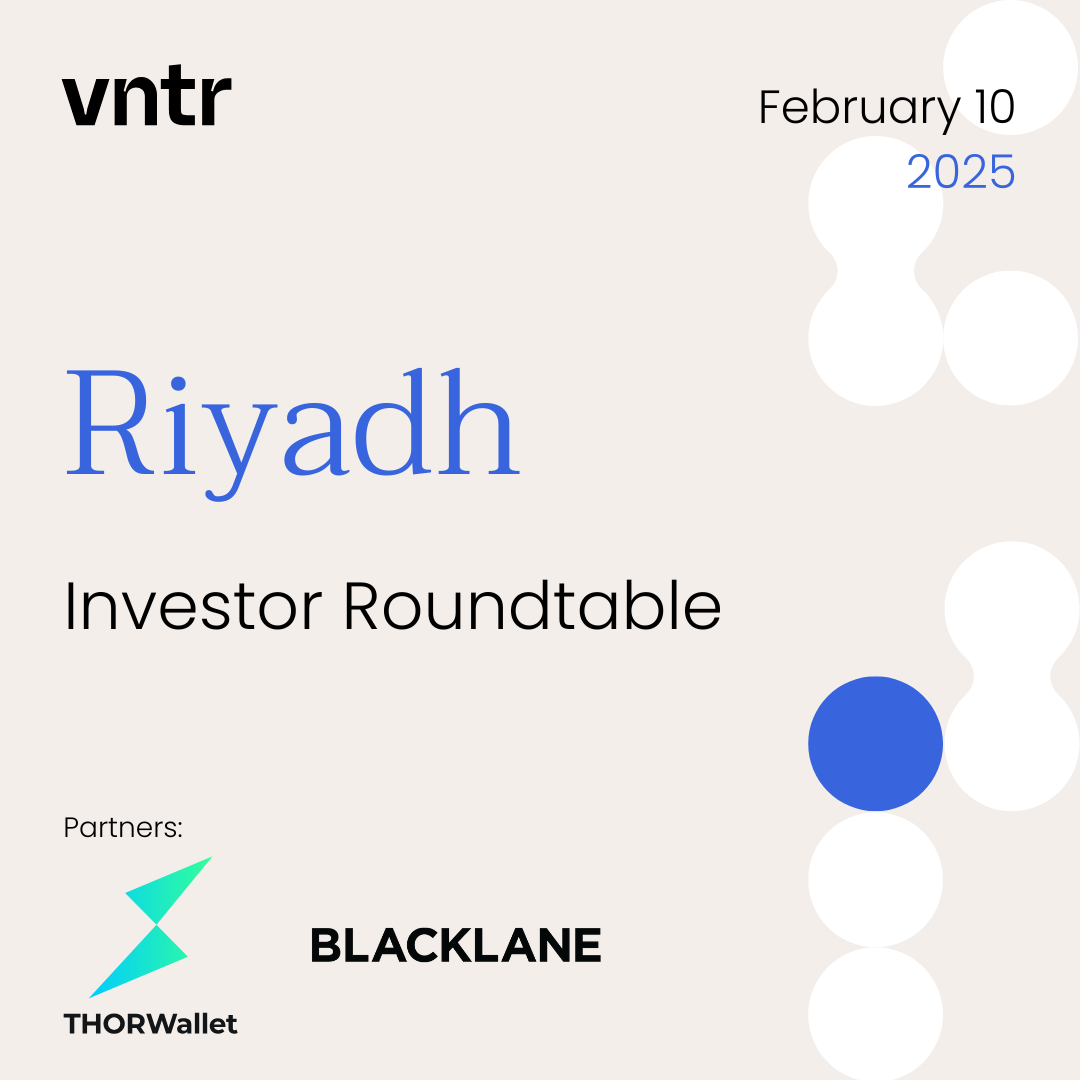 vntr

February 10
2025

Riyadh

Investor Roundtable

Partners:

THORWallet

BLACKLANE